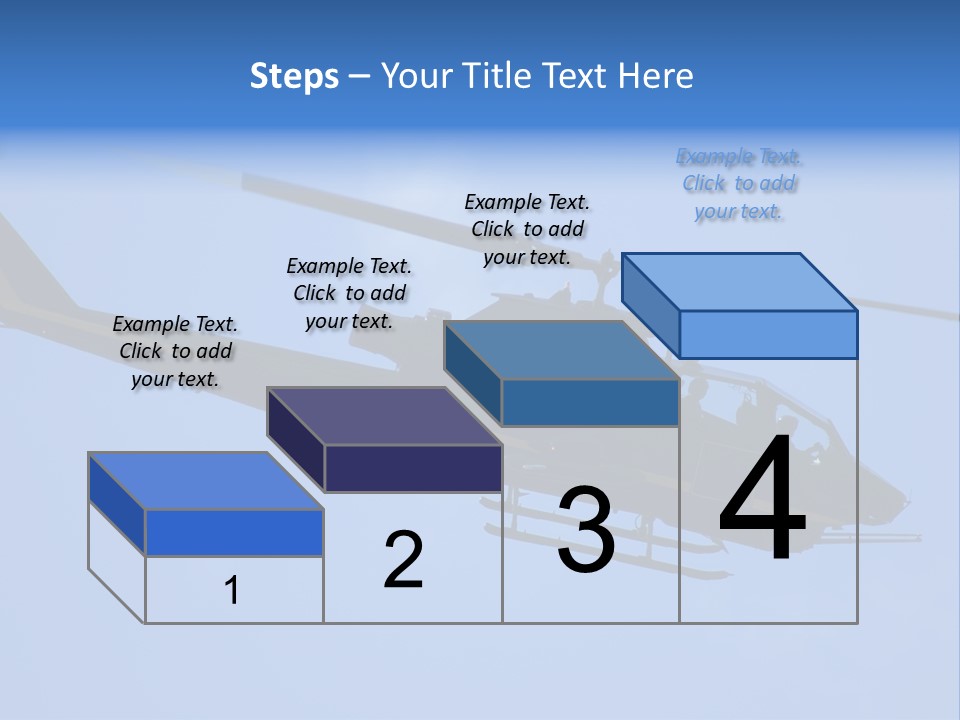 Steps – Your Title Text Here

Example Text. Click to add your text.

Example Text. Click to add your text.

Example Text. Click to add your text.

Example Text. Click to add your text.

1

2

3

4